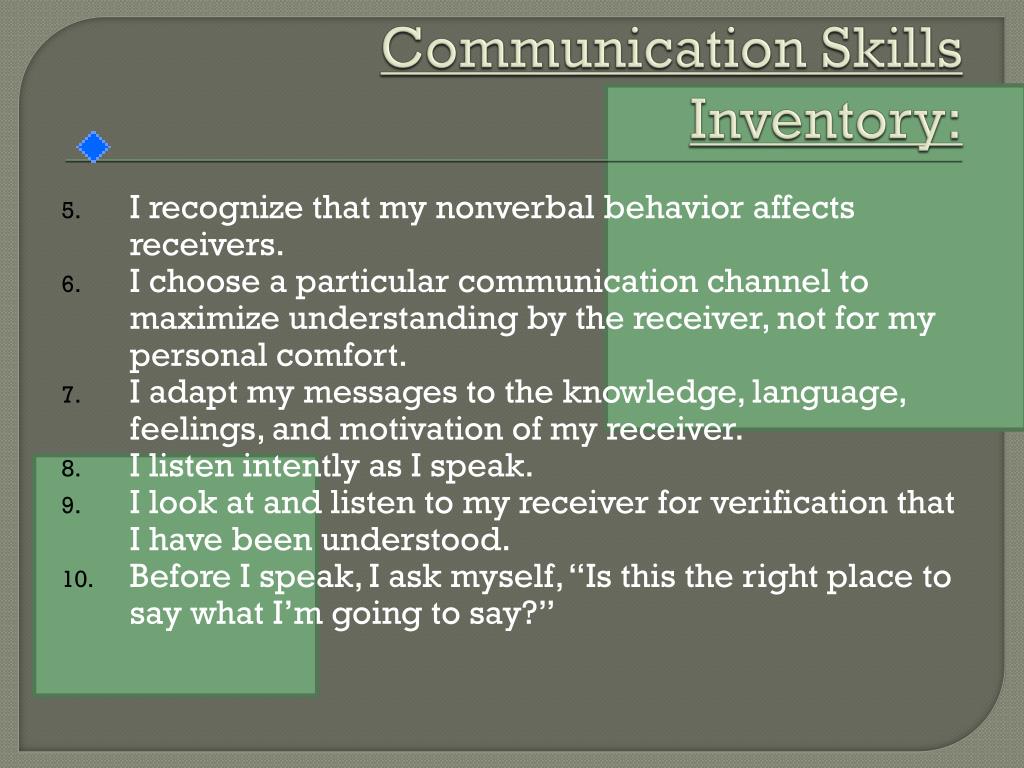 Communication Skills Inventory:

5. I recognize that my nonverbal behavior affects receivers.
6. I choose a particular communication channel to maximize understanding by the receiver, not for my personal comfort.
7. I adapt my messages to the knowledge, language, feelings, and motivation of my receiver.
8. I listen intently as I speak.
9. I look at and listen to my receiver for verification that I have been understood.
10. Before I speak, I ask myself, “Is this the right place to say what I’m going to say?”